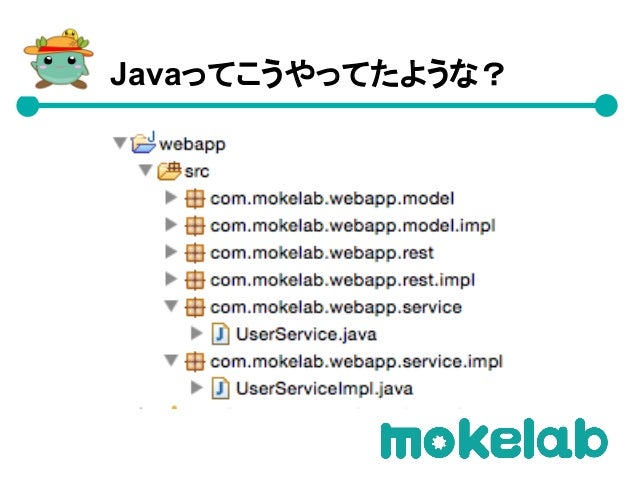 Javaってこうやってたような？

webapp
src
com.mokelab.webapp.model
com.mokelab.webapp.model.impl
com.mokelab.webapp.rest
com.mokelab.webapp.rest.impl
com.mokelab.webapp.service
UserService.java
com.mokelab.webapp.service.impl
UserServiceImpl.java

mokelab